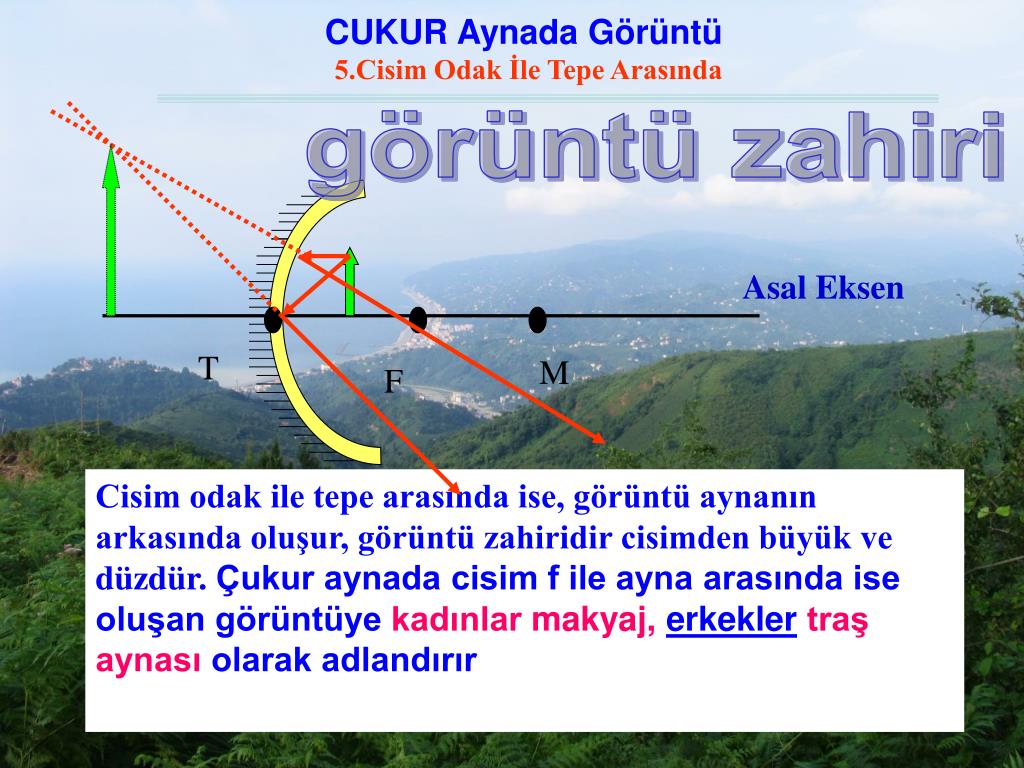 CUKUR Aynada Görüntü
5.Cisim Odak İle Tepe Arasında

görüntü zahiri

Asal Eksen

T
F
M

Cisim odak ile tepe arasında ise, görüntü aynanın arkasında oluşur, görüntü zahiridir cisimden büyük ve düzdür. Çukur aynada cisim f ile ayna arasında ise oluşan görüntüye kadınlar makyaj, erkekler traş aynası olarak adlandırır